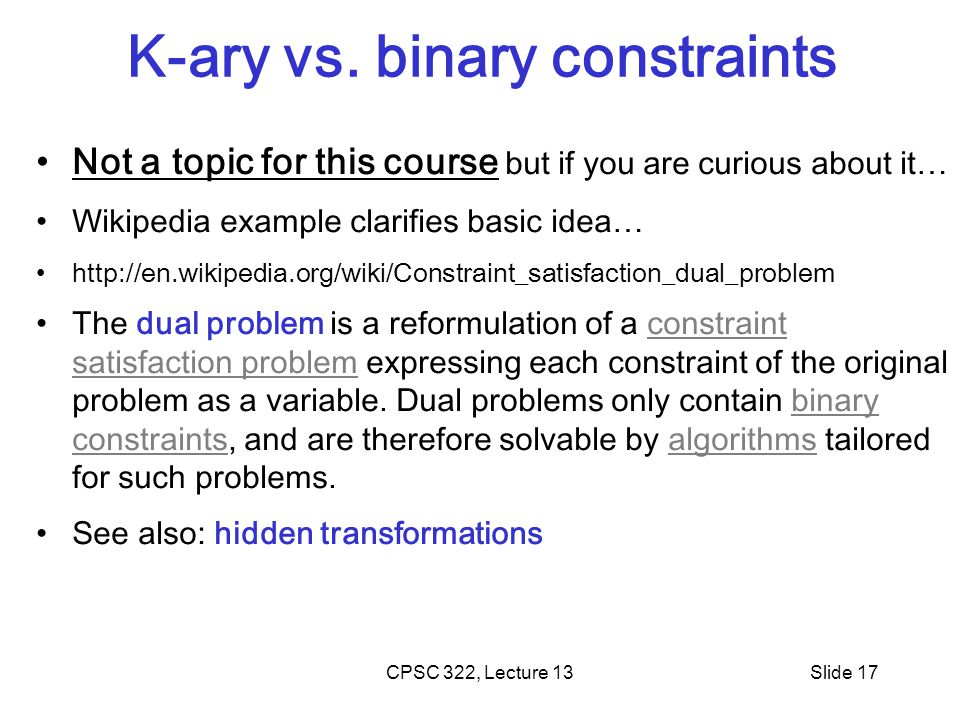 K-ary vs. binary constraints

• Not a topic for this course but if you are curious about it…

• Wikipedia example clarifies basic idea…

• http://en.wikipedia.org/wiki/Constraint_satisfaction_dual_problem

• The dual problem is a reformulation of a constraint satisfaction problem expressing each constraint of the original problem as a variable. Dual problems only contain binary constraints, and are therefore solvable by algorithms tailored for such problems.

• See also: hidden transformations

CPSC 322, Lecture 13

Slide 17